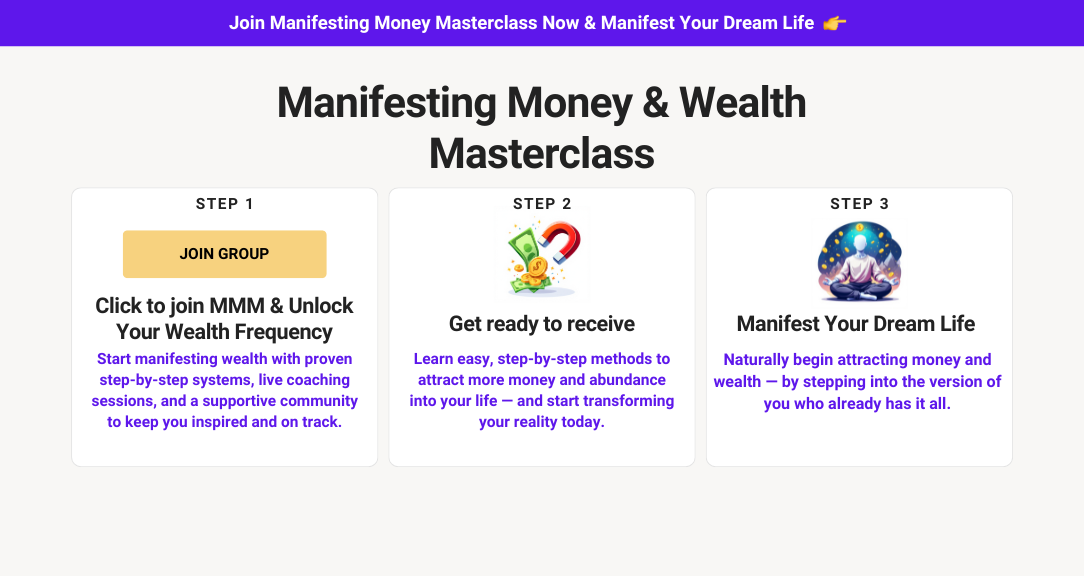 Join Manifesting Money Masterclass Now & Manifest Your Dream Life 👉

Manifesting Money & Wealth Masterclass

STEP 1

JOIN GROUP

Click to join MMM & Unlock Your Wealth Frequency

Start manifesting wealth with proven step-by-step systems, live coaching sessions, and a supportive community to keep you inspired and on track.

STEP 2

Get ready to receive

Learn easy, step-by-step methods to attract more money and abundance into your life — and start transforming your reality today.

STEP 3

Manifest Your Dream Life

Naturally begin attracting money and wealth — by stepping into the version of you who already has it all.